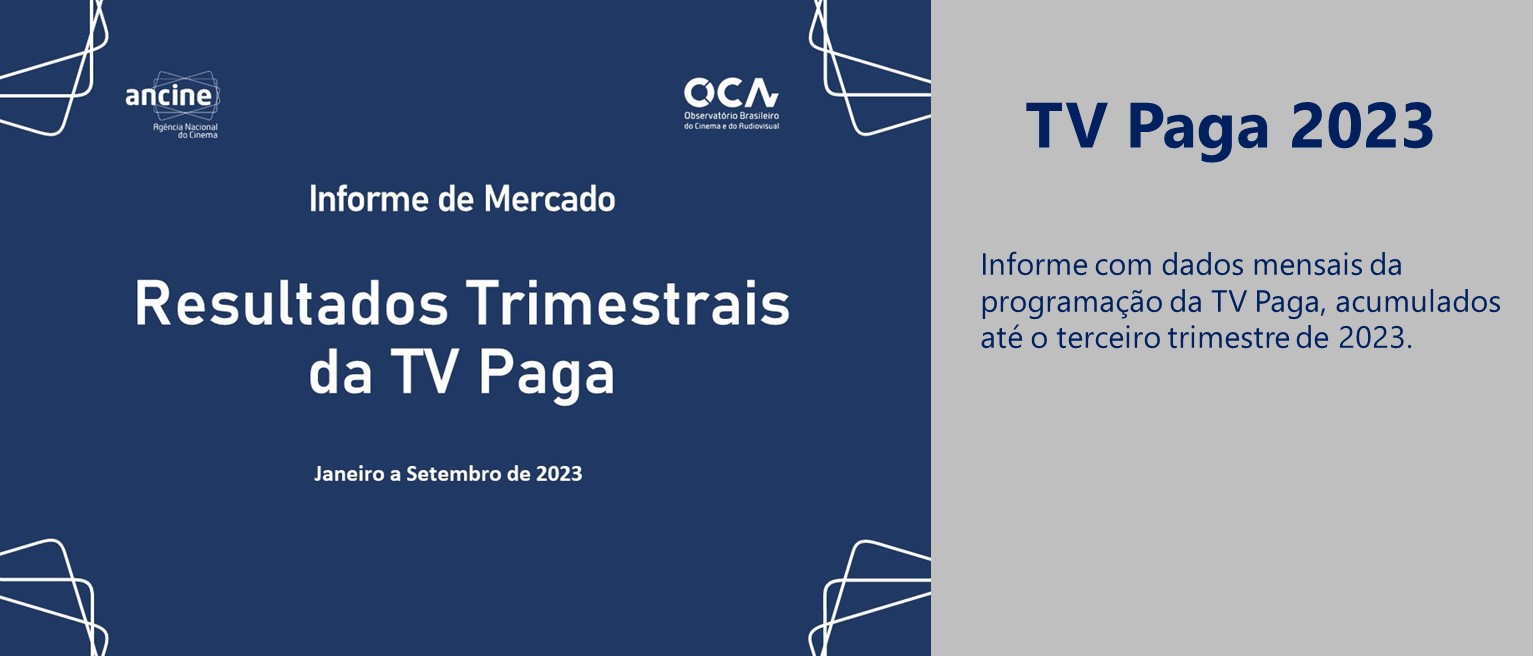 ancine
Agência Nacional do Cinema

OCA
Observatório Brasileiro do Cinema e do Audiovisual

Informe de Mercado

Resultados Trimestrais da TV Paga

Janeiro a Setembro de 2023

TV Paga 2023

Informe com dados mensais da programação da TV Paga, acumulados até o terceiro trimestre de 2023.